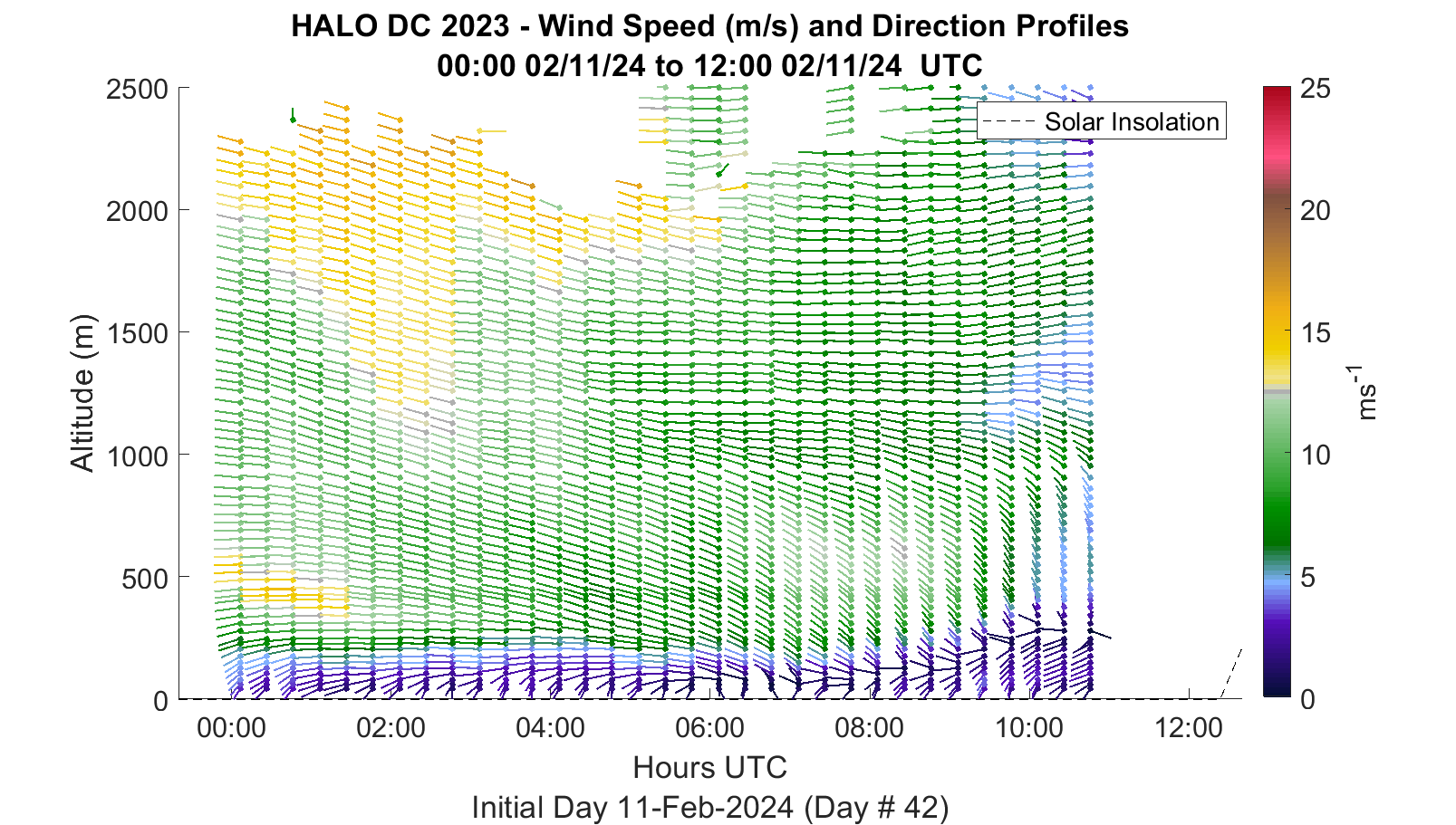 HALO DC 2023 - Wind Speed (m/s) and Direction Profiles
00:00 02/11/24 to 12:00 02/11/24 UTC

Solar Insolation

Altitude (m)

2500
2000
1500
1000
500
0

00:00
02:00
04:00
06:00
08:00
10:00
12:00

Hours UTC

Initial Day 11-Feb-2024 (Day # 42)

25
20
15
10
5
0

$ms^{-1}$